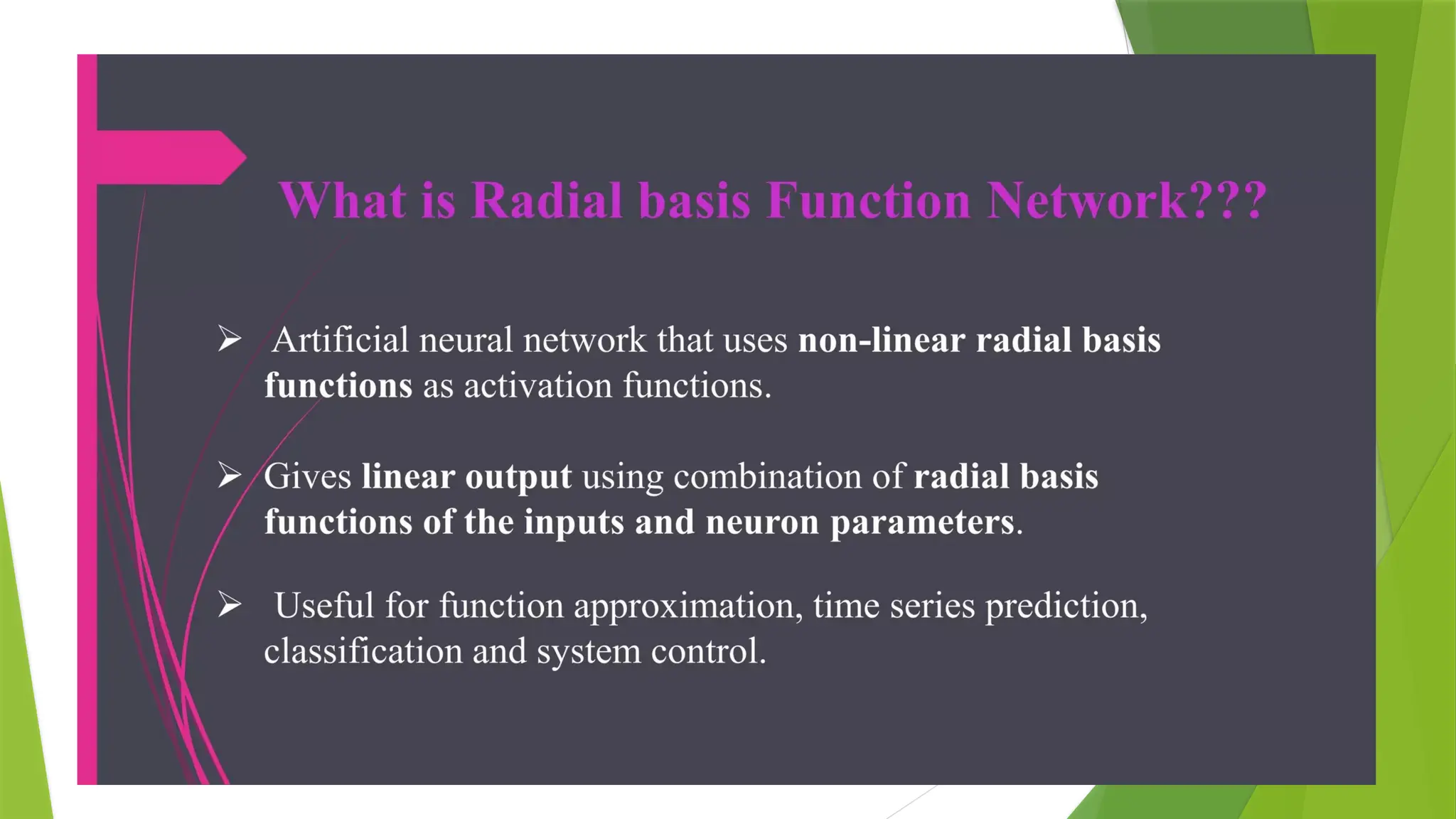 What is Radial basis Function Network???

➢ Artificial neural network that uses non-linear radial basis functions as activation functions.

➢ Gives linear output using combination of radial basis functions of the inputs and neuron parameters.

➢ Useful for function approximation, time series prediction, classification and system control.